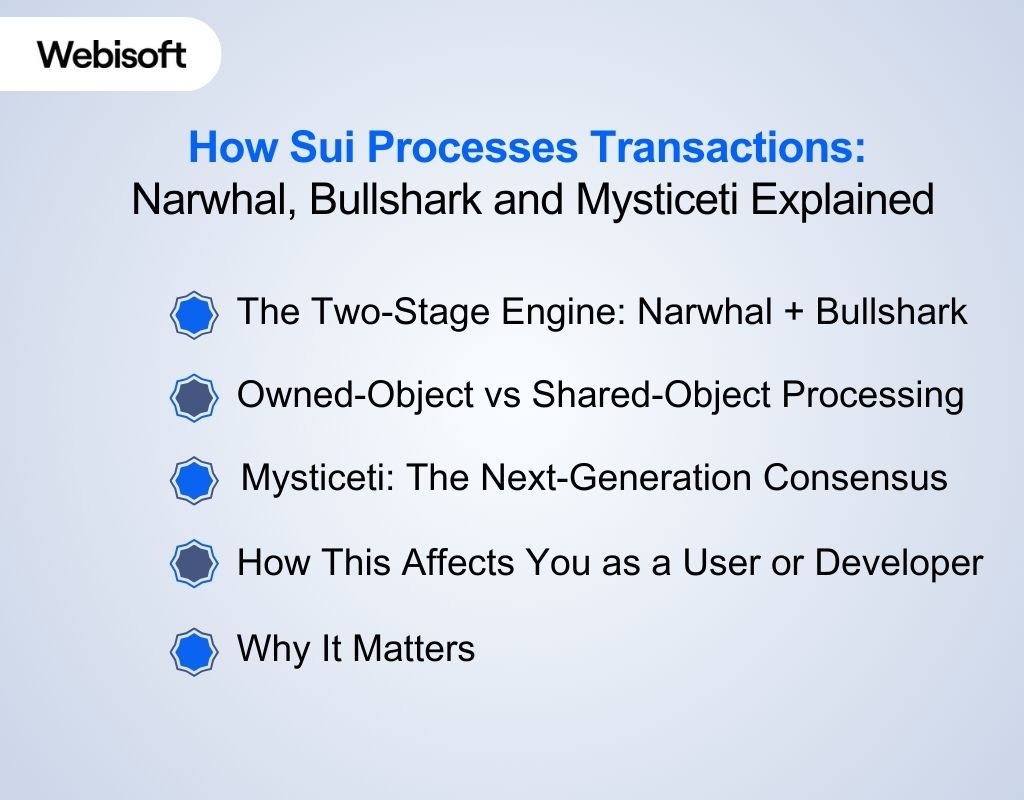 Webisoft

How Sui Processes Transactions:
Narwhal, Bullshark and Mysticeti Explained

The Two-Stage Engine: Narwhal + Bullshark

Owned-Object vs Shared-Object Processing

Mysticeti: The Next-Generation Consensus

How This Affects You as a User or Developer

Why It Matters